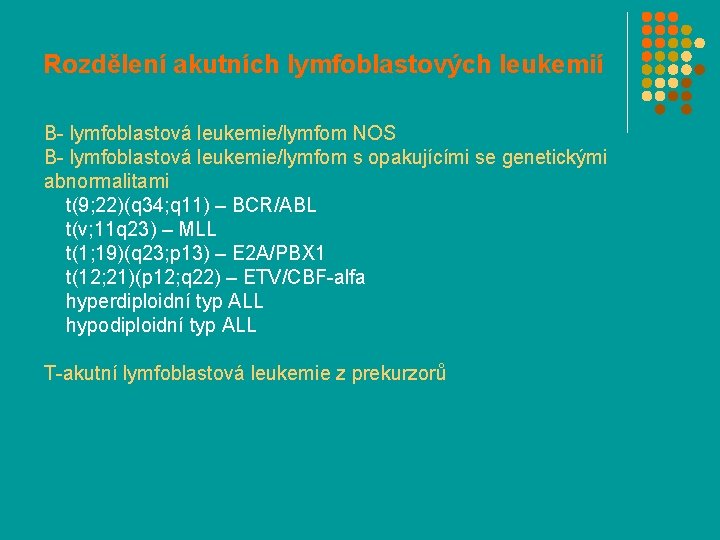 Rozdělení akutních lymfoblastových leukemií

B- lymfoblastová leukemie/lymfom NOS
B- lymfoblastová leukemie/lymfom s opakujícími se genetickými abnormalitami
t(9;22)(q34;q11) – BCR/ABL
t(v;11q23) – MLL
t(1;19)(q23;p13) – E2A/PBX1
t(12;21)(p12;q22) – ETV/CBF-alfa
hyperdiploidní typ ALL
hypodiploidní typ ALL

T-akutní lymfoblastová leukemie z prekurzorů